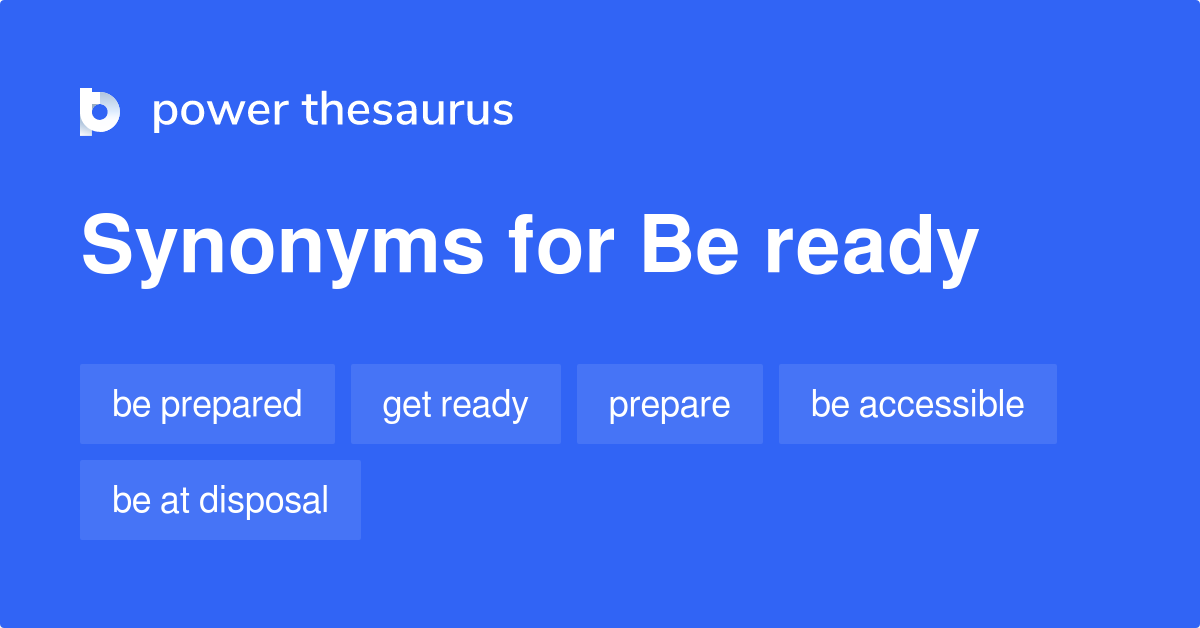 power thesaurus

Synonyms for Be ready

be prepared
get ready
prepare
be accessible
be at disposal